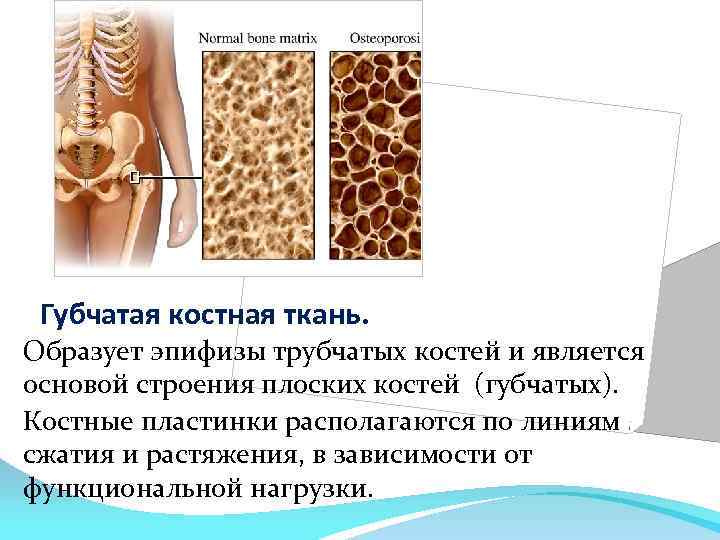 Normal bone matrix

Osteoporosi

Губчатая костная ткань.

Образует эпифизы трубчатых костей и является основой строения плоских костей (губчатых).

Костные пластинки располагаются по линиям сжатия и растяжения, в зависимости от функциональной нагрузки.